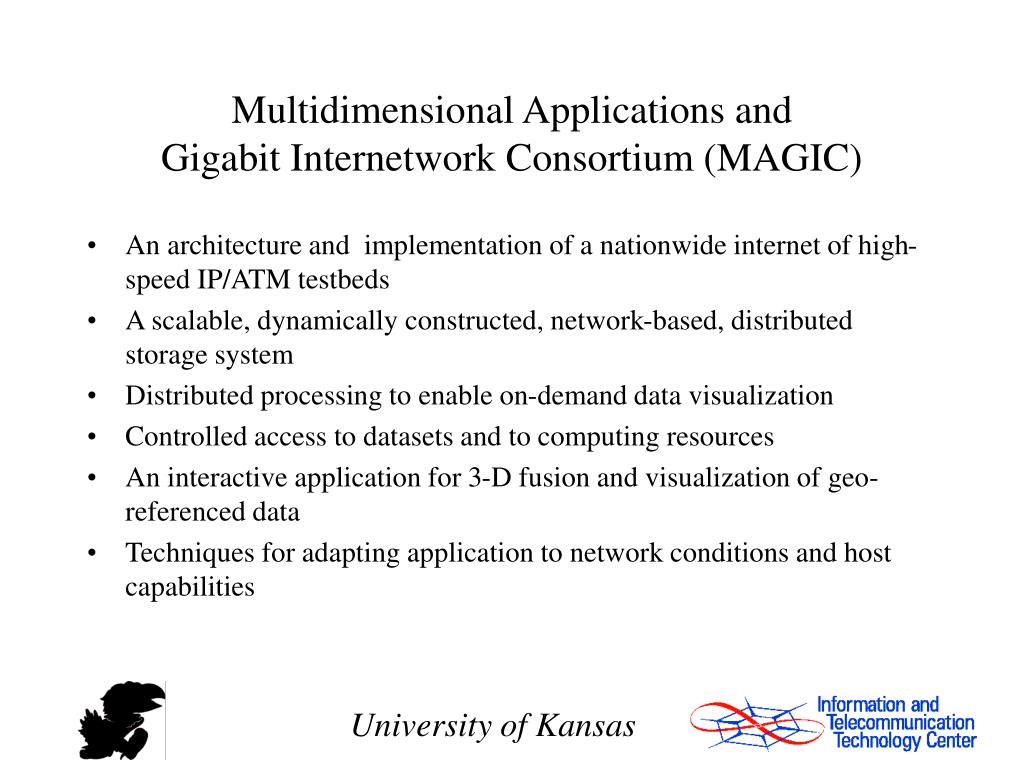 Multidimensional Applications and Gigabit Internetwork Consortium (MAGIC)

• An architecture and implementation of a nationwide internet of high-speed IP/ATM testbeds
• A scalable, dynamically constructed, network-based, distributed storage system
• Distributed processing to enable on-demand data visualization
• Controlled access to datasets and to computing resources
• An interactive application for 3-D fusion and visualization of geo-referenced data
• Techniques for adapting application to network conditions and host capabilities

University of Kansas

Information and Telecommunication Technology Center